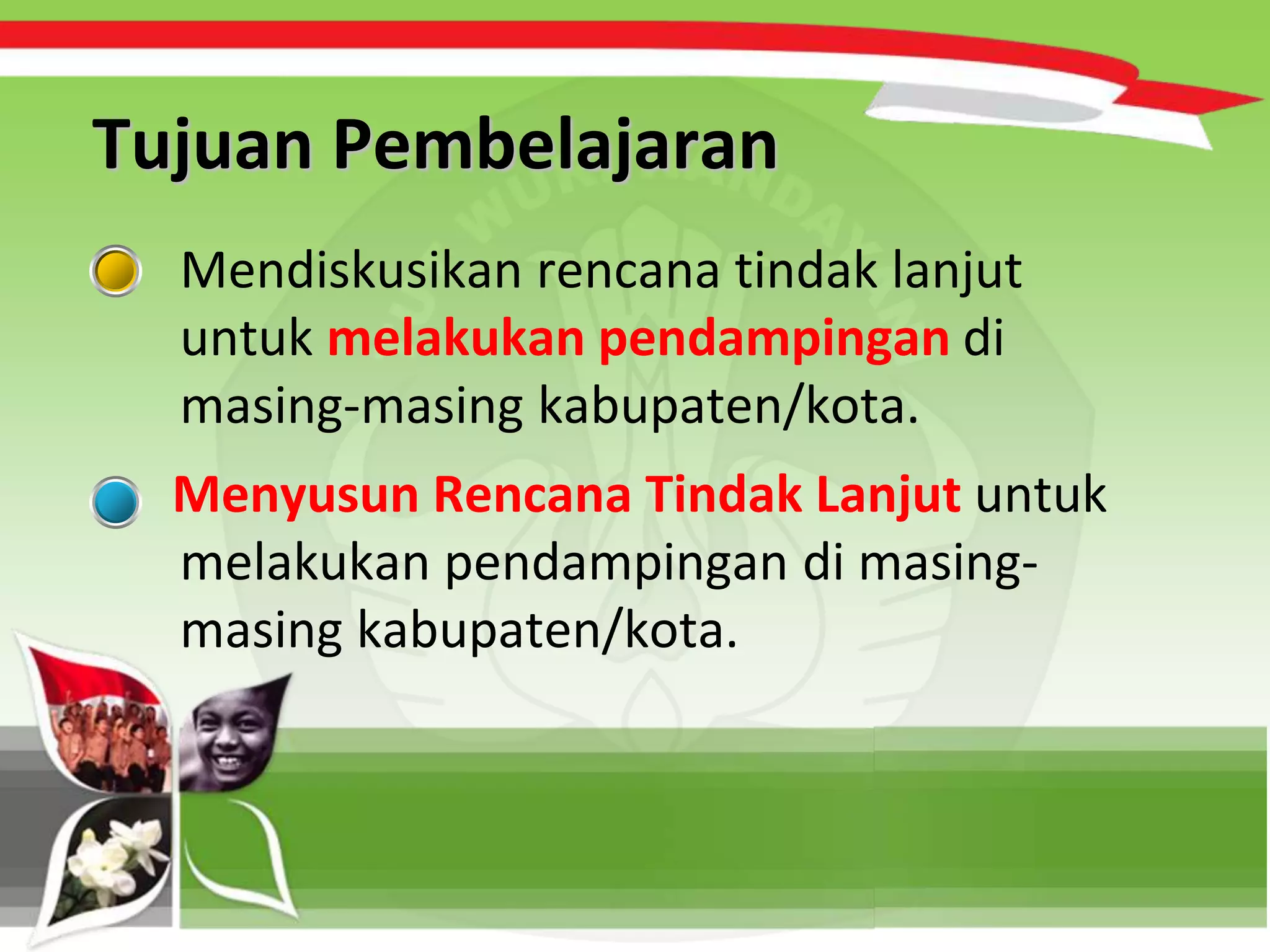 Tujuan Pembelajaran

Mendiskusikan rencana tindak lanjut untuk melakukan pendampingan di masing-masing kabupaten/kota.

Menyusun Rencana Tindak Lanjut untuk melakukan pendampingan di masing-masing kabupaten/kota.